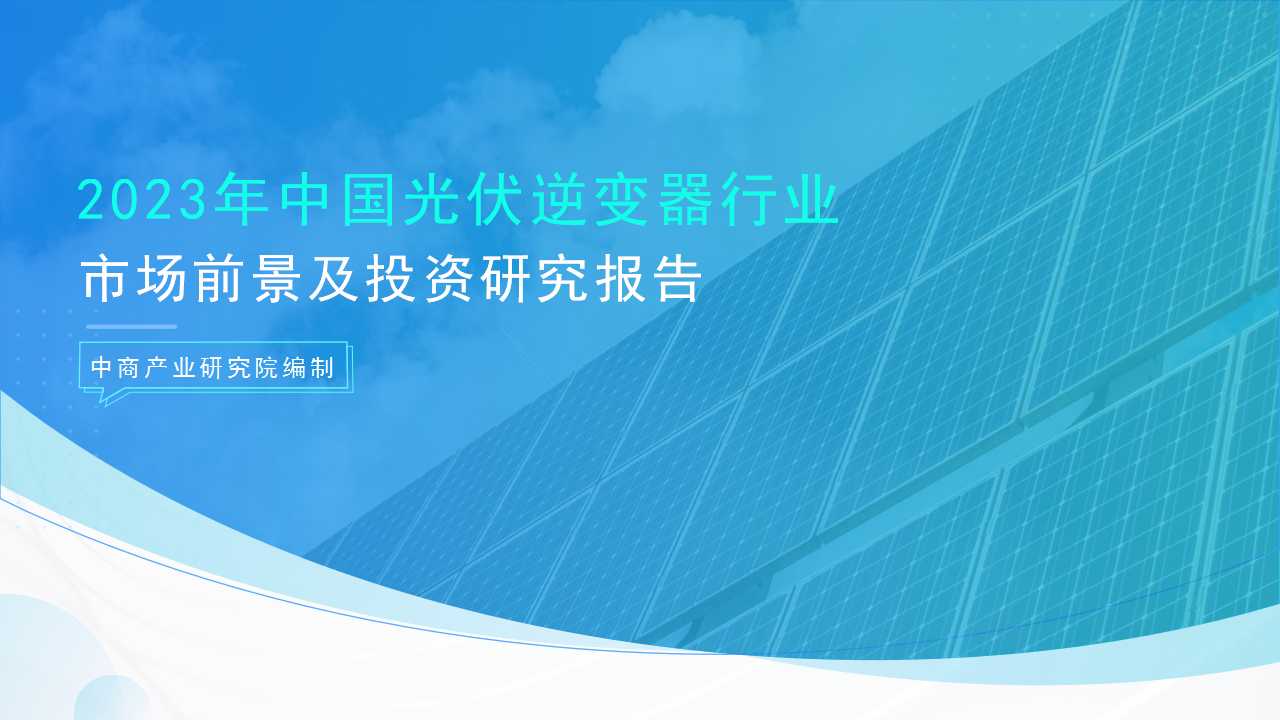 2023年中国光伏逆变器行业
市场前景及投资研究报告

中商产业研究院编制